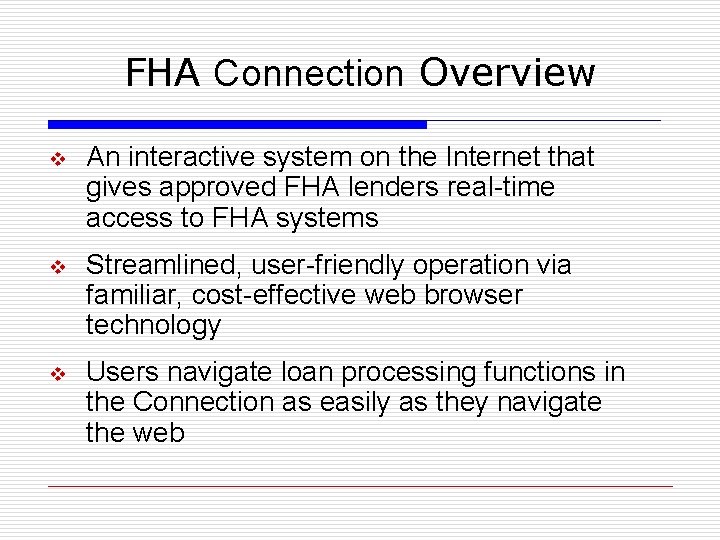 FHA Connection Overview

❖ An interactive system on the Internet that gives approved FHA lenders real-time access to FHA systems

❖ Streamlined, user-friendly operation via familiar, cost-effective web browser technology

❖ Users navigate loan processing functions in the Connection as easily as they navigate the web